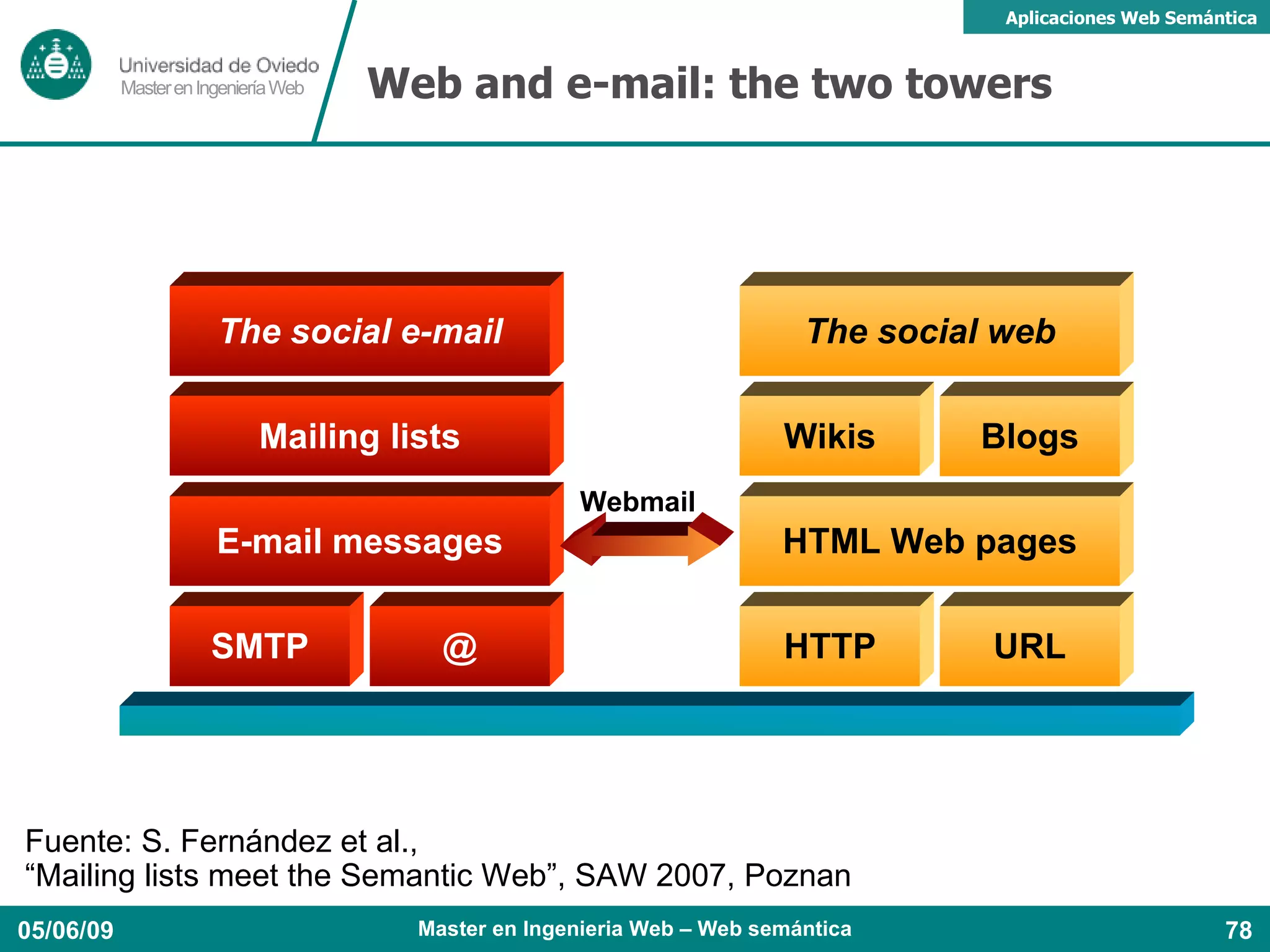 Aplicaciones Web Semántica

Universidad de Oviedo
Master en Ingeniería Web

Web and e-mail: the two towers

The social e-mail

Mailing lists

E-mail messages

SMTP

@

Webmail

The social web

Wikis

Blogs

HTML Web pages

HTTP

URL

Fuente: S. Fernández et al.,
“Mailing lists meet the Semantic Web”, SAW 2007, Poznan

05/06/09

Master en Ingenieria Web – Web semántica

78